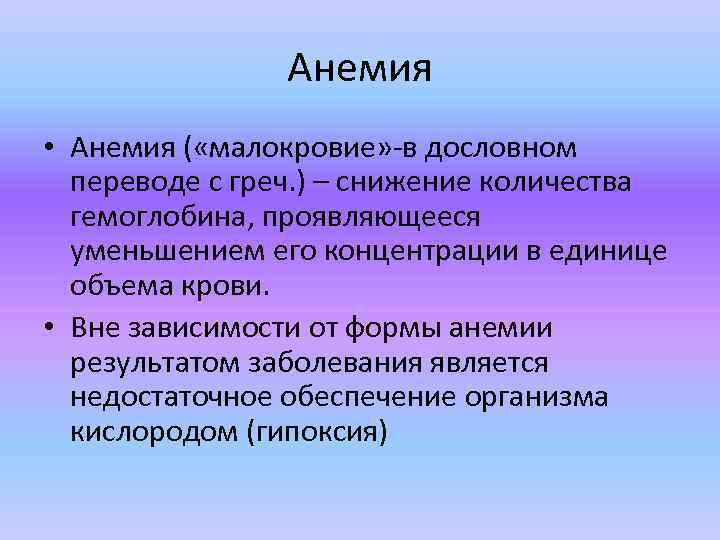 Анемия

• Анемия («малокровие»-в дословном переводе с греч.) – снижение количества гемоглобина, проявляющееся уменьшением его концентрации в единице объема крови.

• Вне зависимости от формы анемии результатом заболевания является недостаточное обеспечение организма кислородом (гипоксия)